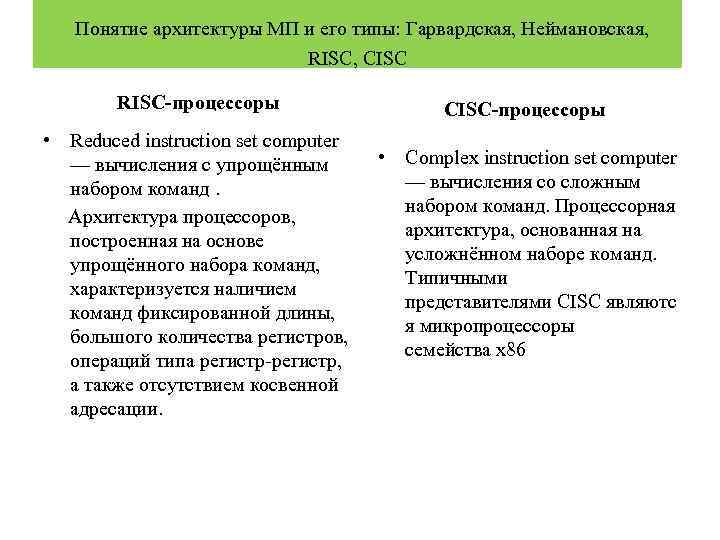 Понятие архитектуры МП и его типы: Гарвардская, Неймановская, RISC, CISC

RISC-процессоры

• Reduced instruction set computer — вычисления с упрощённым набором команд .

Архитектура процессоров, построенная на основе упрощённого набора команд, характеризуется наличием команд фиксированной длины, большого количества регистров, операций типа регистр-регистр, а также отсутствием косвенной адресации.

CISC-процессоры

• Complex instruction set computer — вычисления со сложным набором команд. Процессорная архитектура, основанная на усложнённом наборе команд. Типичными представителями CISC являютс я микропроцессоры семейства x86